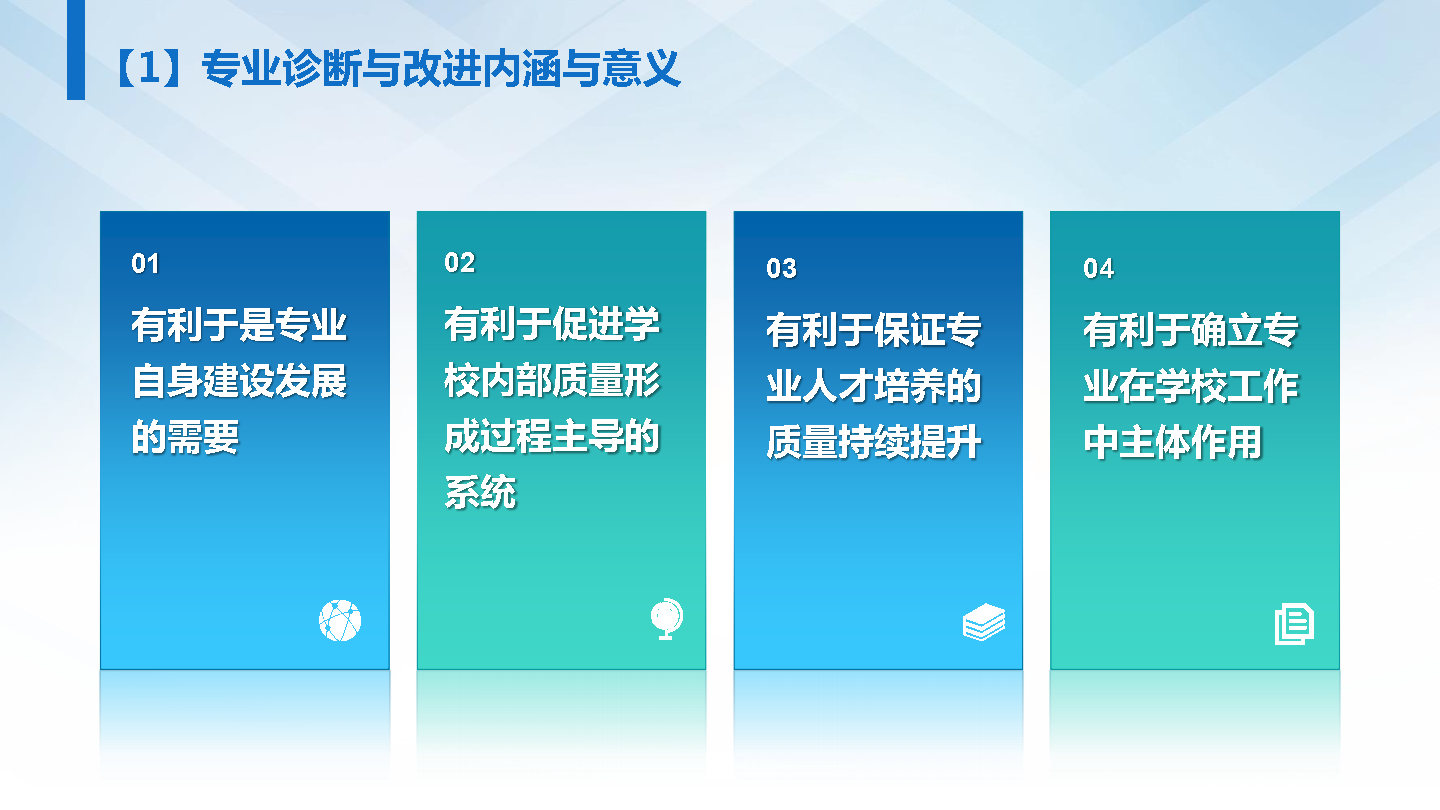 【1】专业诊断与改进内涵与意义

01

有利于是专业自身建设发展的需要

02

有利于促进学校内部质量形成过程主导的系统

03

有利于保证专业人才培养的质量持续提升

04

有利于确立专业在学校工作中主体作用